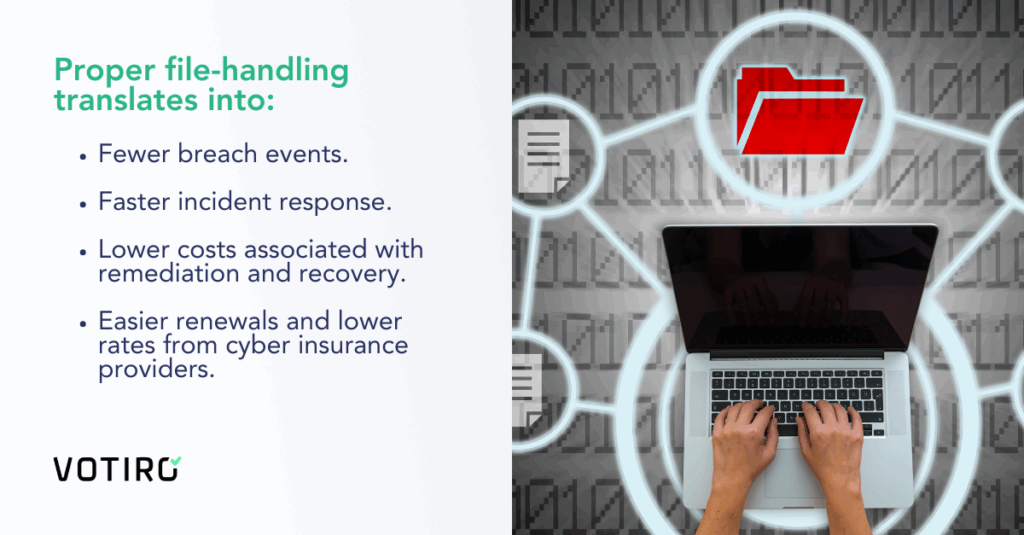 Proper file-handling translates into:

• Fewer breach events.

• Faster incident response.

• Lower costs associated with remediation and recovery.

• Easier renewals and lower rates from cyber insurance providers.

VOTIRO